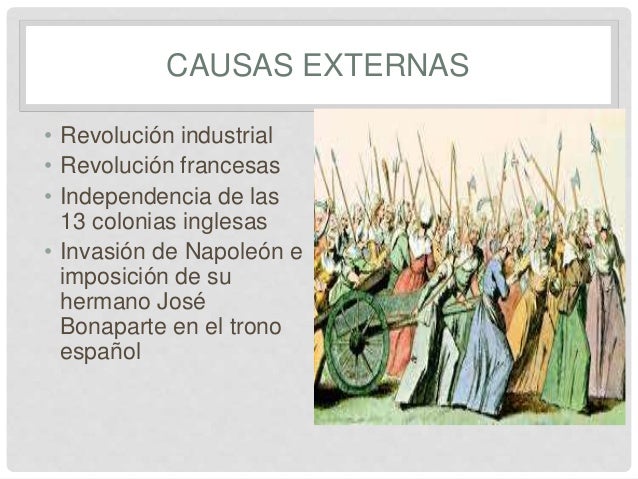 CAUSAS EXTERNAS

• Revolución industrial
• Revolución francesas
• Independencia de las 13 colonias inglesas
• Invasión de Napoleón e imposición de su hermano José Bonaparte en el trono español